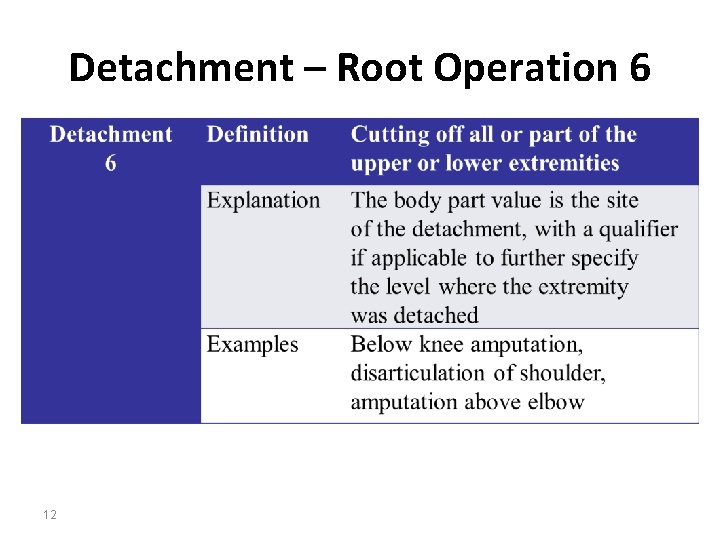 Detachment – Root Operation 6

| Detachment 6 | Definition | Cutting off all or part of the upper or lower extremities |
|---|---|---|
| | Explanation | The body part value is the site of the detachment, with a qualifier if applicable to further specify the level where the extremity was detached |
| | Examples | Below knee amputation, disarticulation of shoulder, amputation above elbow |

12